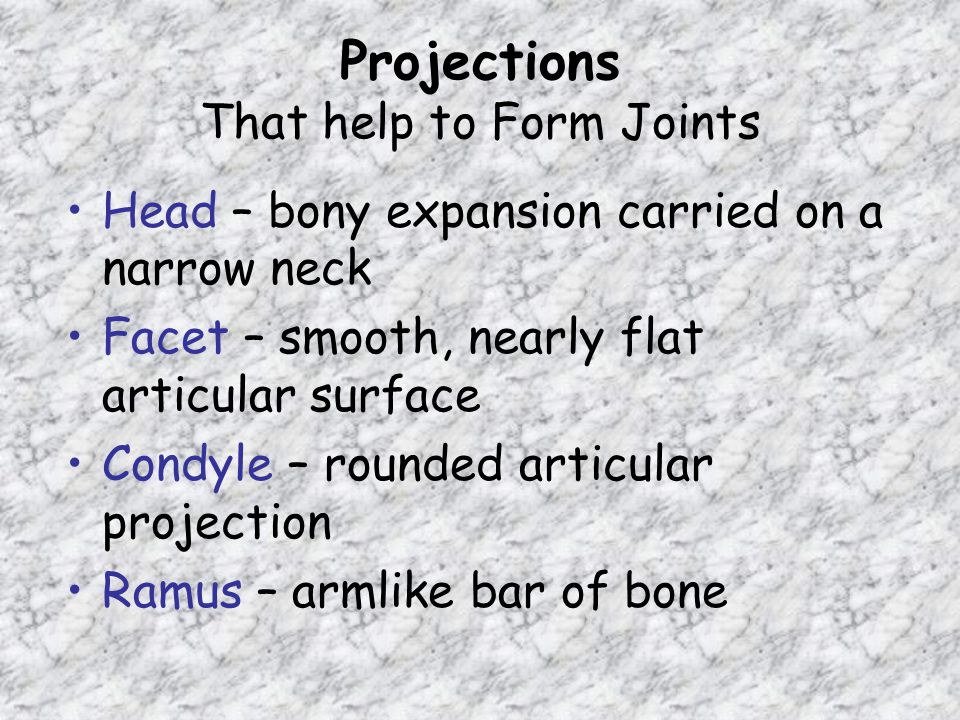 Projections
That help to Form Joints

• Head – bony expansion carried on a narrow neck
• Facet – smooth, nearly flat articular surface
• Condyle – rounded articular projection
• Ramus – armlike bar of bone